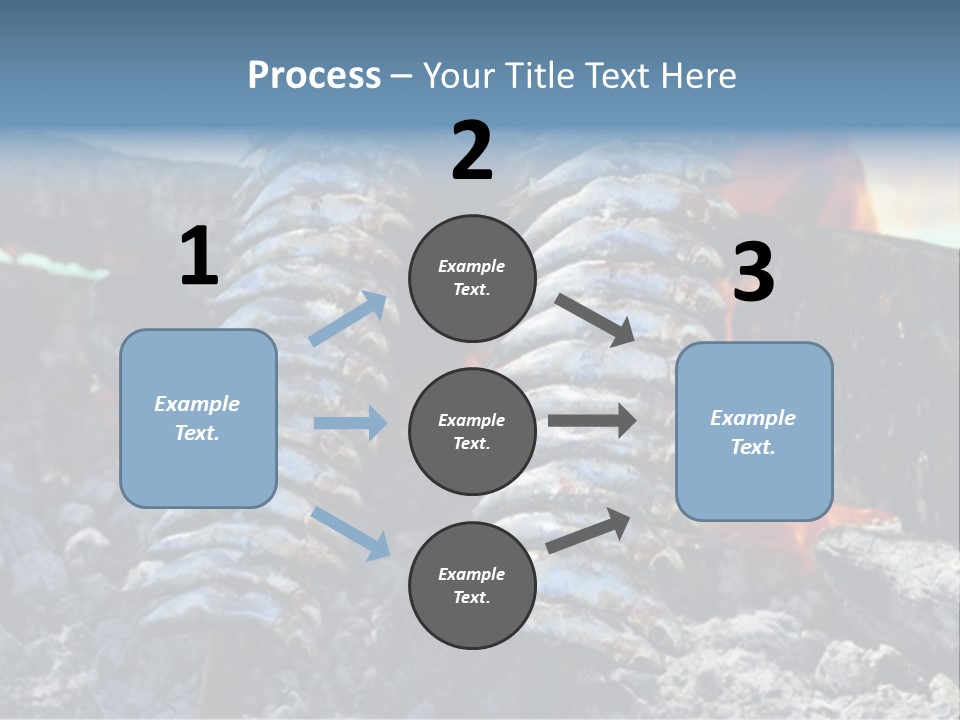 Process – Your Title Text Here

1

Example Text.

2

Example Text.

Example Text.

Example Text.

3

Example Text.